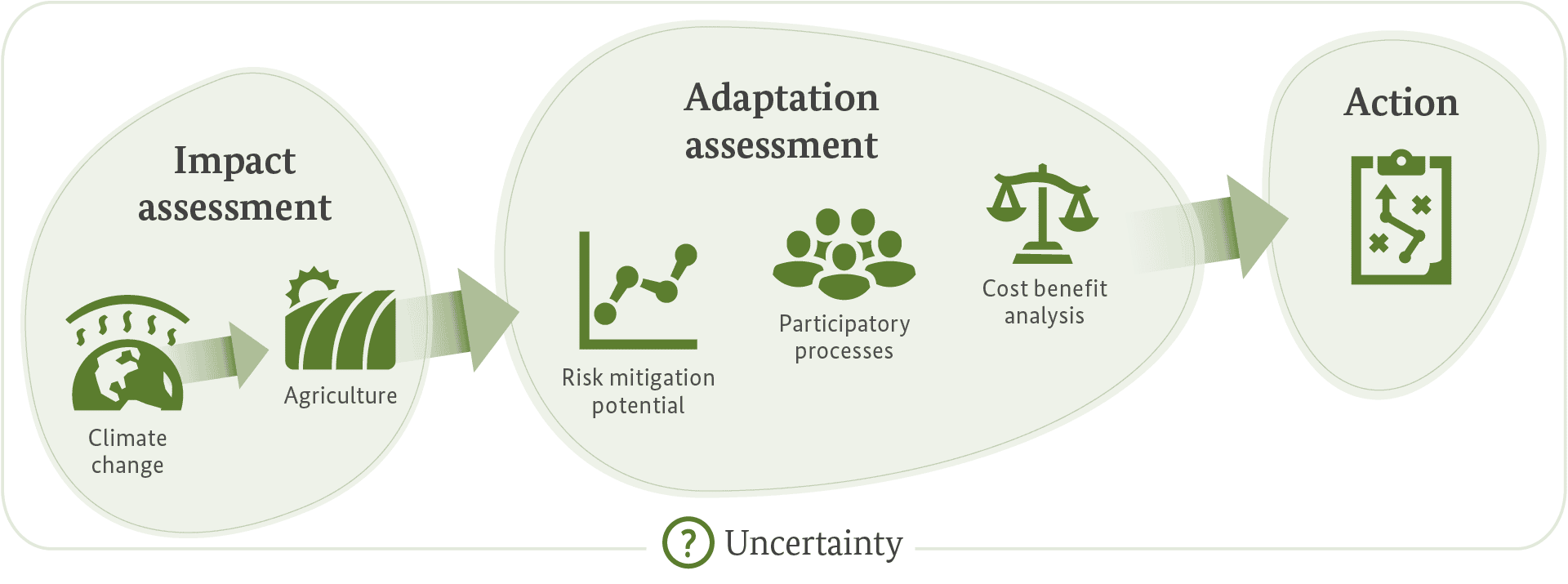 Impact assessment

Climate change

Agriculture

Adaptation assessment

Risk mitigation potential

Participatory processes

Cost benefit analysis

Action

? Uncertainty